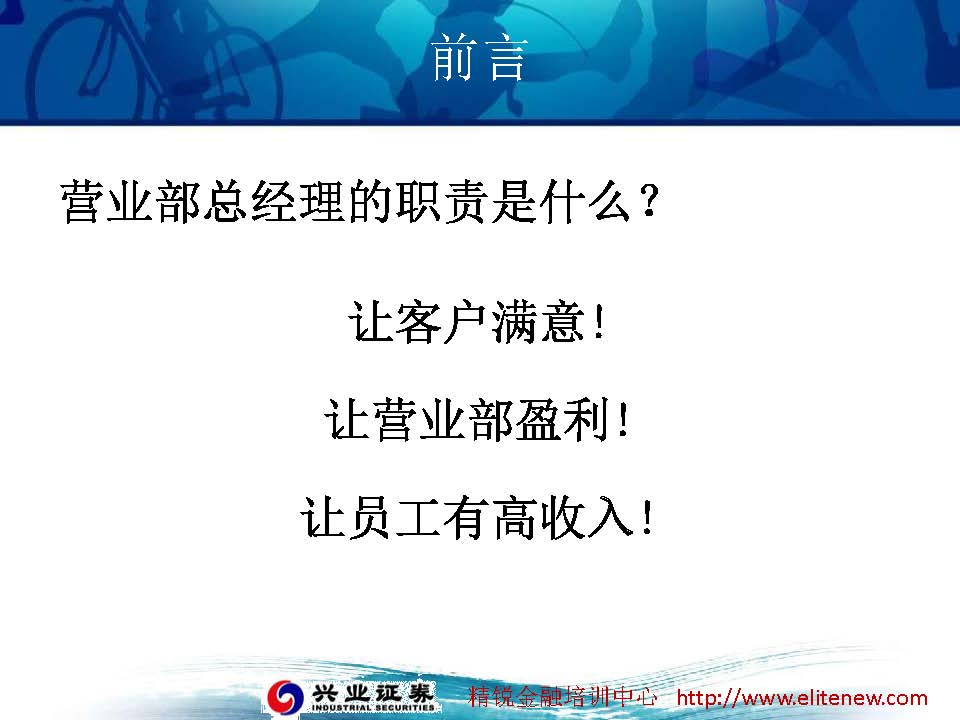 前言

营业部总经理的职责是什么？

让客户满意！

让营业部盈利！

让员工有高收入！

兴业证券 INDUSTRIAL SECURITIES 精锐金融培训中心 http://www.elitenew.com